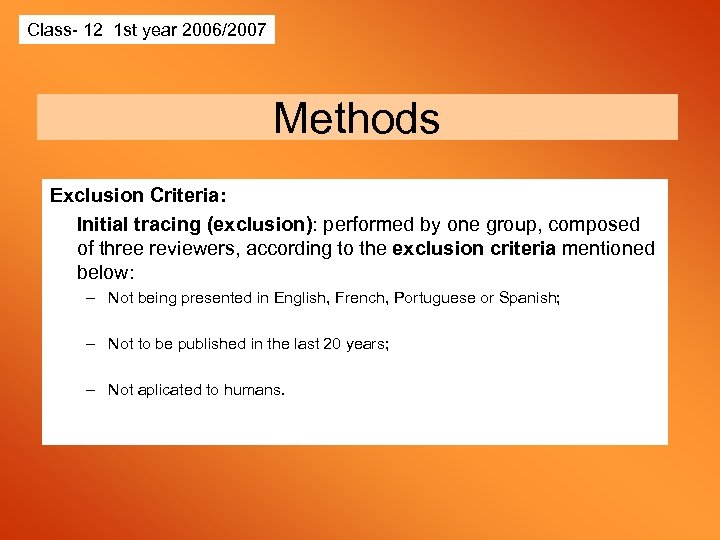 Class- 12 1st year 2006/2007

Methods

Exclusion Criteria:

Initial tracing (exclusion): performed by one group, composed of three reviewers, according to the exclusion criteria mentioned below:

– Not being presented in English, French, Portuguese or Spanish;

– Not to be published in the last 20 years;

– Not aplicated to humans.